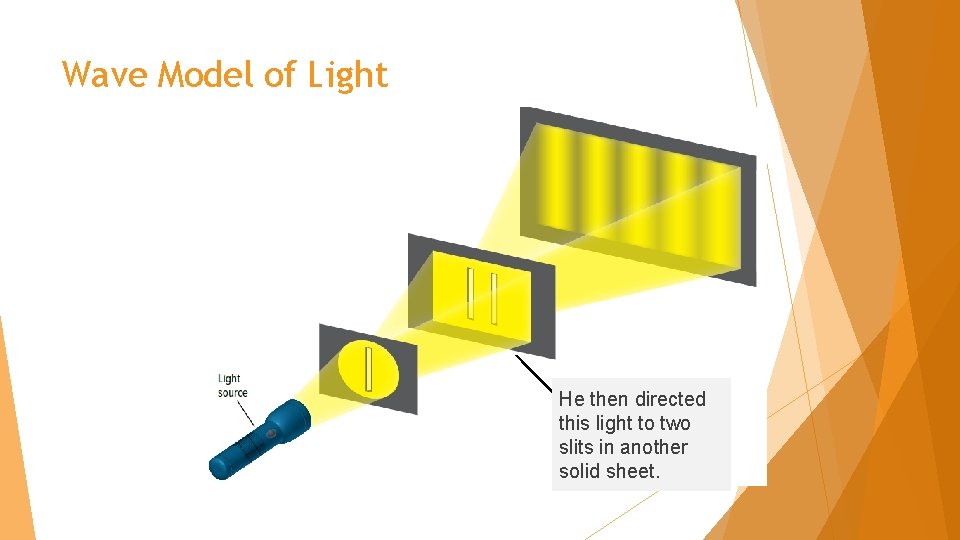 Wave Model of Light

Light source

He then directed this light to two slits in another solid sheet.